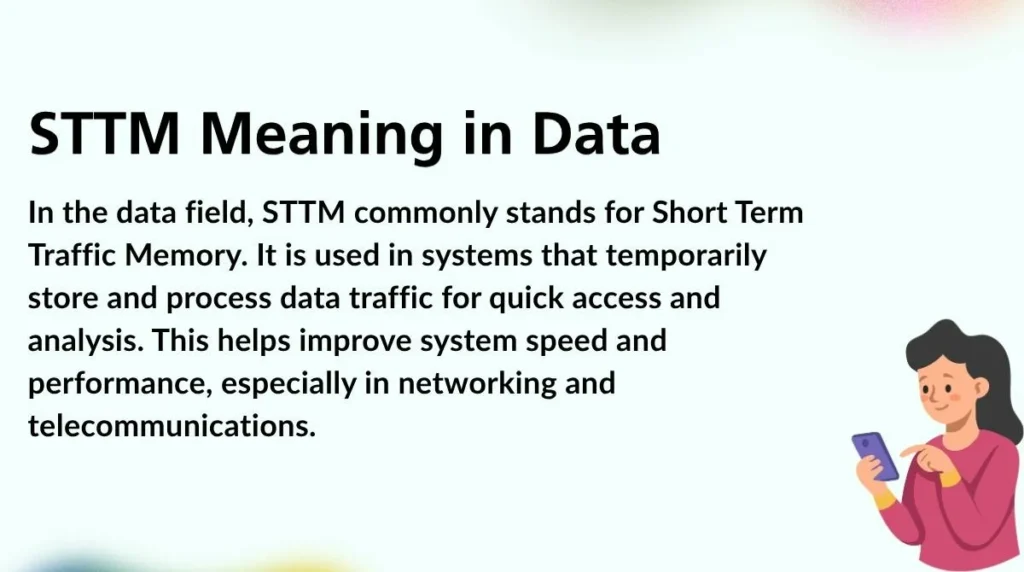 STTM Meaning in Data

In the data field, STTM commonly stands for Short Term Traffic Memory. It is used in systems that temporarily store and process data traffic for quick access and analysis. This helps improve system speed and performance, especially in networking and telecommunications.